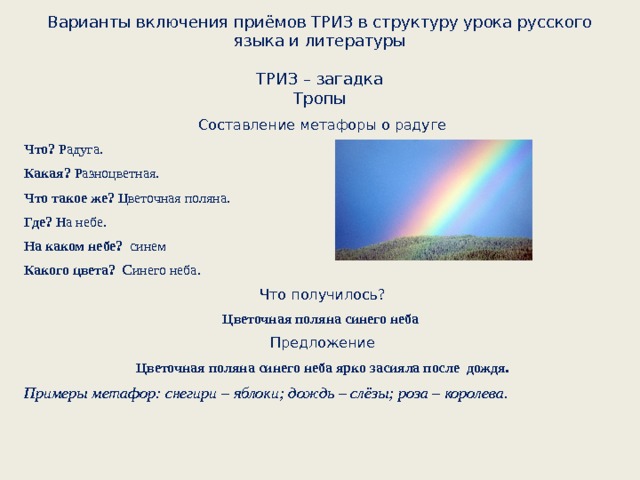 Варианты включения приёмов ТРИЗ в структуру урока русского языка и литературы

ТРИЗ – загадка
Тропы

Составление метафоры о радуге

Что? Радуга.

Какая? Разноцветная.

Что такое же? Цветочная поляна.

Где? На небе.

На каком небе? синем

Какого цвета? Синего неба.

Что получилось?

Цветочная поляна синего неба

Предложение

Цветочная поляна синего неба ярко засияла после дождя.

Примеры метафор: снегири – яблоки; дождь – слёзы; роза – королева.